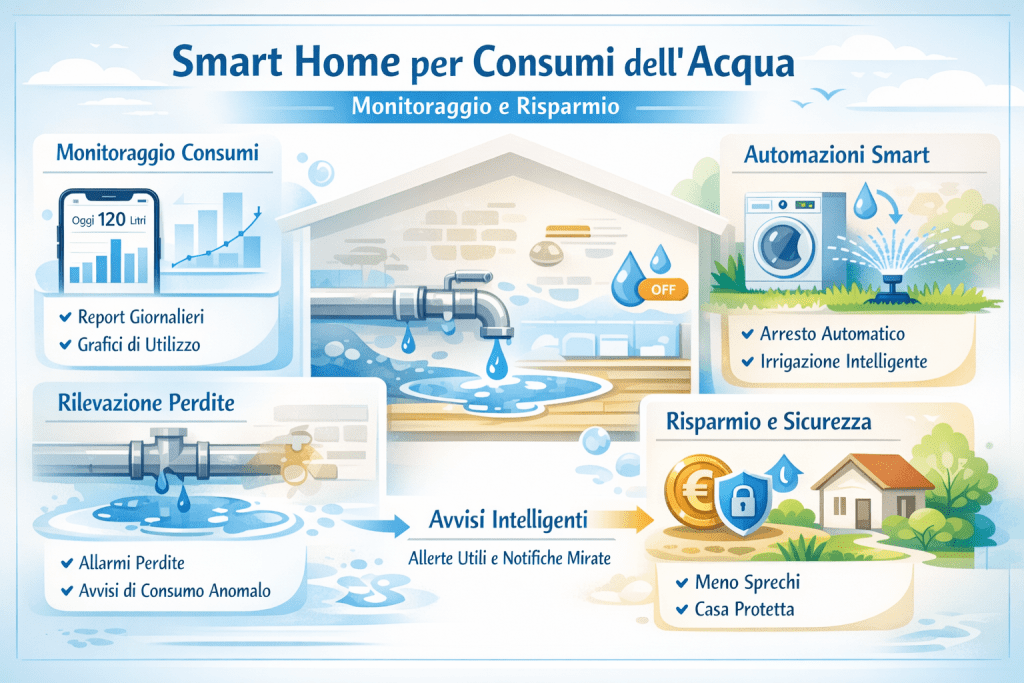 Smart Home per Consumi dell'Acqua

Monitoraggio e Risparmio

Monitoraggio Consumi

Oggi 120 Litri

✔ Report Giornalieri
✔ Grafici di Utilizzo

OFF

Automazioni Smart

✔ Arresto Automatico
✔ Irrigazione Intelligente

Rilevazione Perdite

✔ Allarmi Perdite
✔ Avvisi di Consumo Anomalo

Avvisi Intelligenti

Allerte Utili e Notifiche Mirate

Risparmio e Sicurezza

€

✔ Meno Sprechi
✔ Casa Protetta